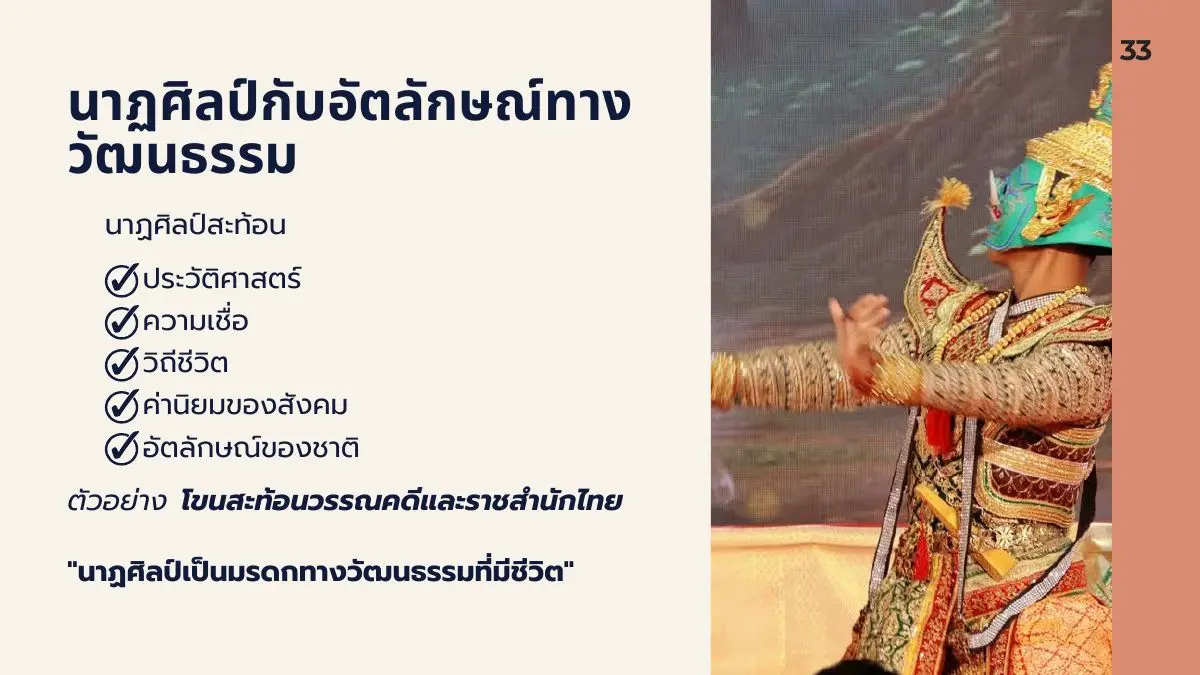 33

นาฏศิลป์กับอัตลักษณ์ทางวัฒนธรรม

นาฏศิลป์สะท้อน

ประวัติศาสตร์
ความเชื่อ
วิถีชีวิต
ค่านิยมของสังคม
อัตลักษณ์ของชาติ

ตัวอย่าง โขนสะท้อนวรรณคดีและราชสำนักไทย

"นาฏศิลป์เป็นมรดกทางวัฒนธรรมที่มีชีวิต"